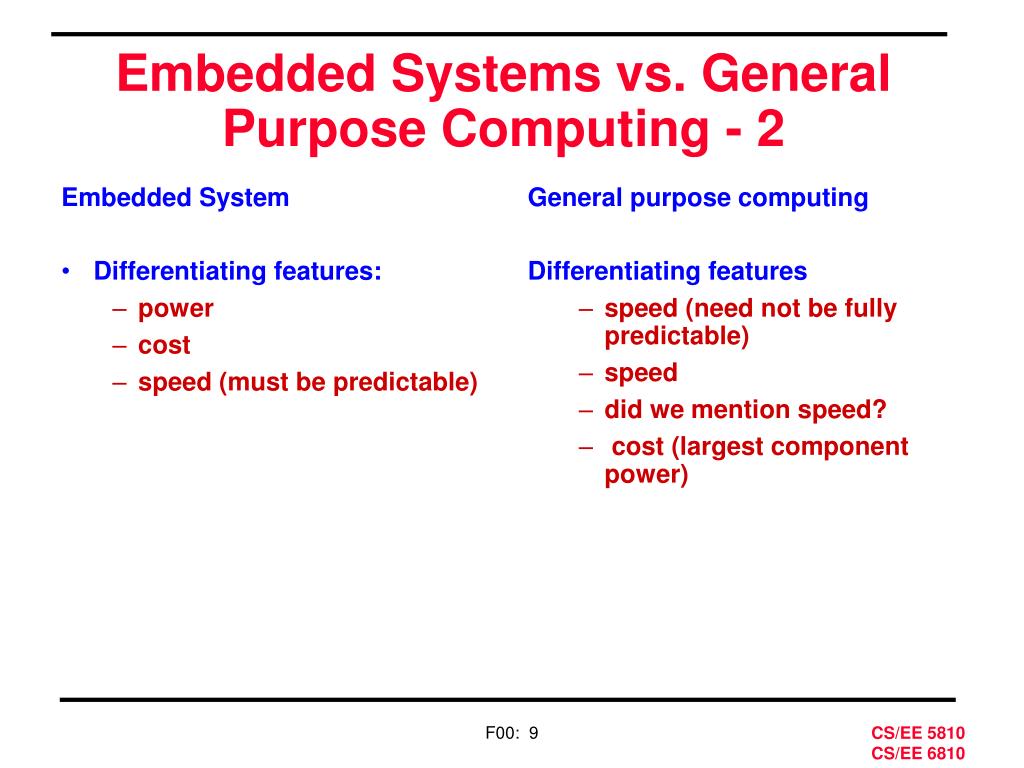 Embedded Systems vs. General Purpose Computing - 2

Embedded System

• Differentiating features:
– power
– cost
– speed (must be predictable)

General purpose computing

Differentiating features
– speed (need not be fully predictable)
– speed
– did we mention speed?
– cost (largest component power)

F00: 9

CS/EE 5810
CS/EE 6810